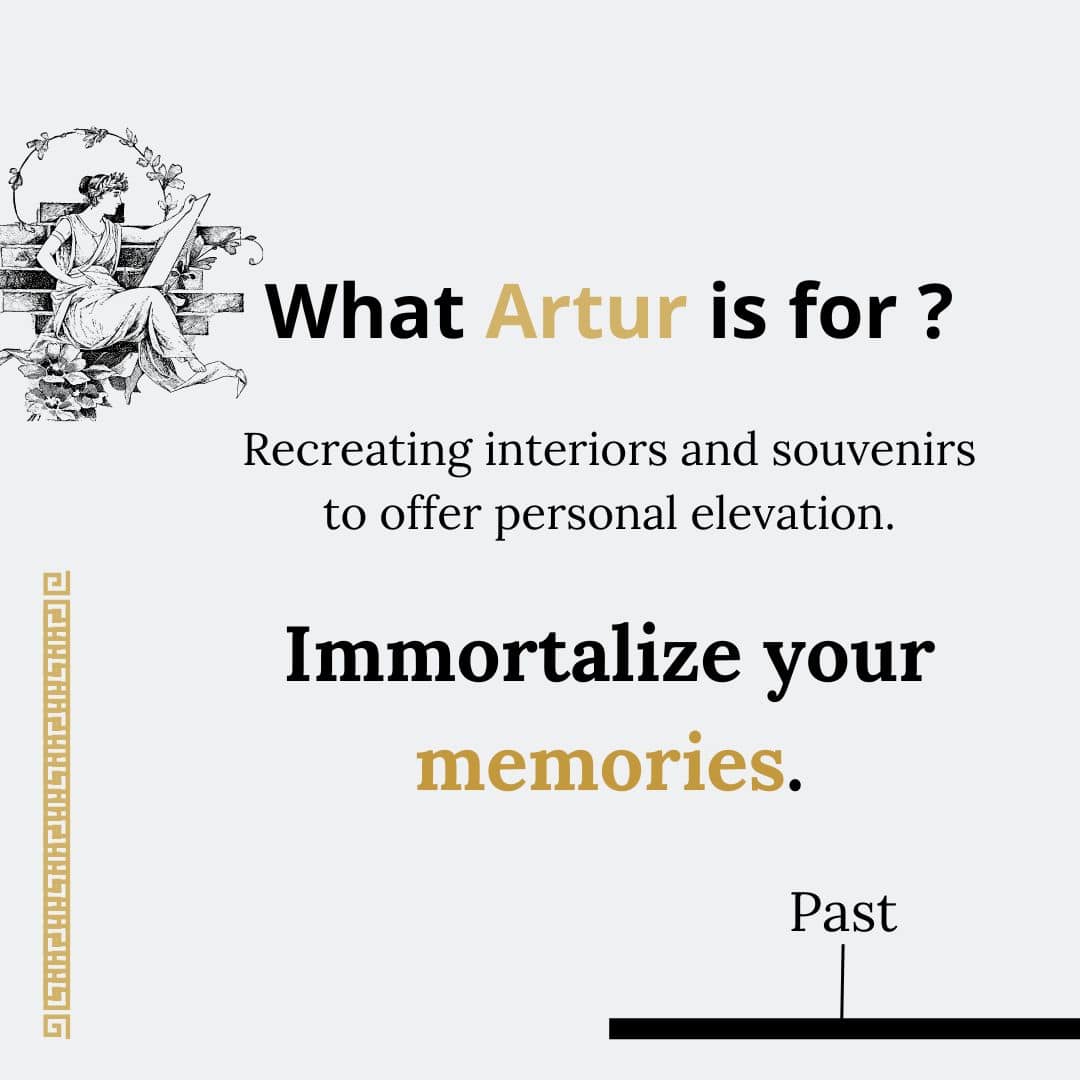 What Artur is for ?

Recreating interiors and souvenirs to offer personal elevation.

Immortalize your memories.

Past